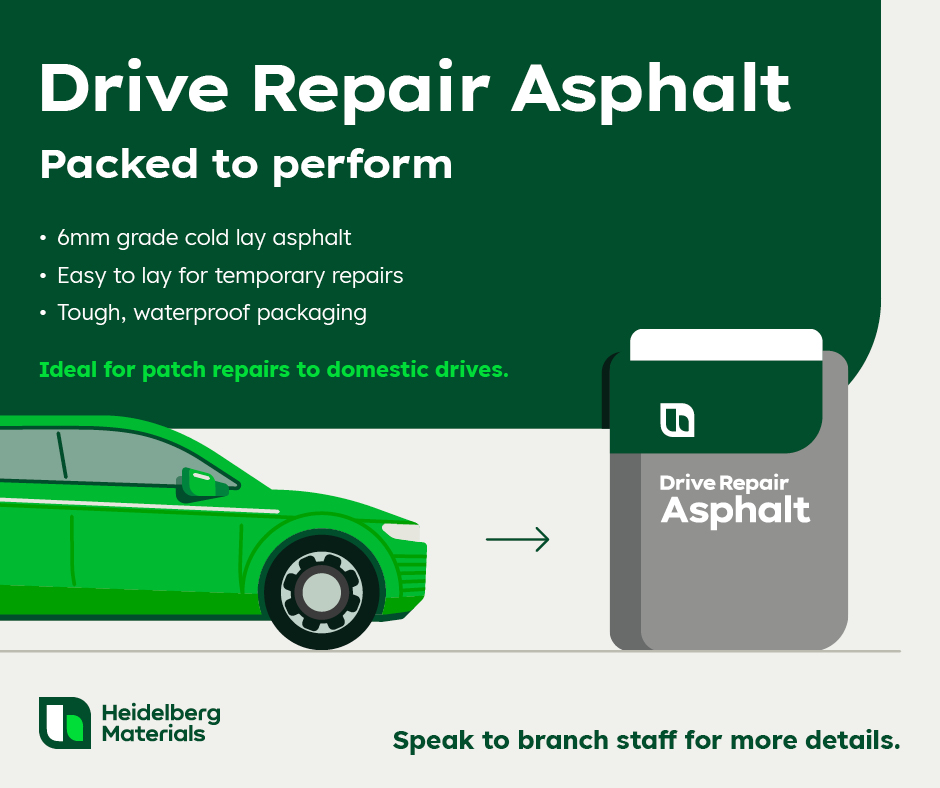 Drive Repair Asphalt

Packed to perform

• 6mm grade cold lay asphalt
• Easy to lay for temporary repairs
• Tough, waterproof packaging

Ideal for patch repairs to domestic drives.

Drive Repair Asphalt

Heidelberg Materials

Speak to branch staff for more details.